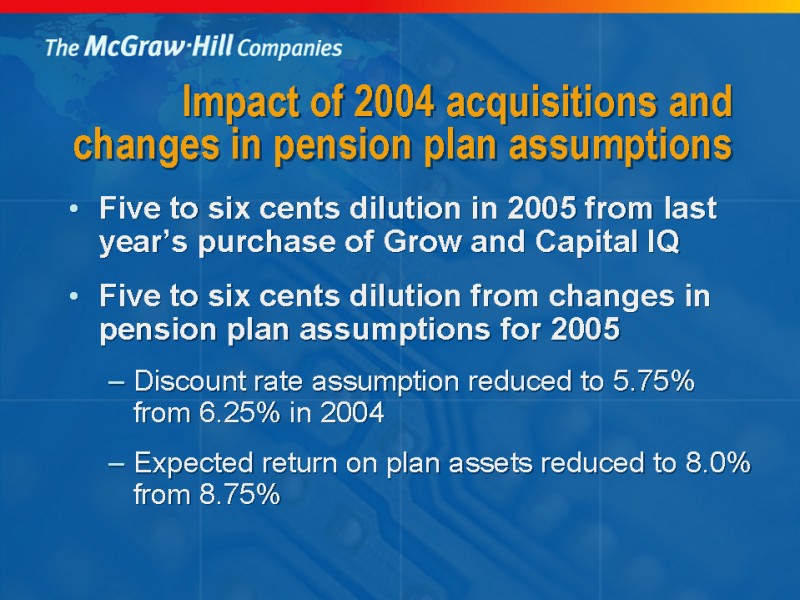 The McGraw·Hill Companies

Impact of 2004 acquisitions and changes in pension plan assumptions

• Five to six cents dilution in 2005 from last year's purchase of Grow and Capital IQ

• Five to six cents dilution from changes in pension plan assumptions for 2005

– Discount rate assumption reduced to 5.75% from 6.25% in 2004

– Expected return on plan assets reduced to 8.0% from 8.75%